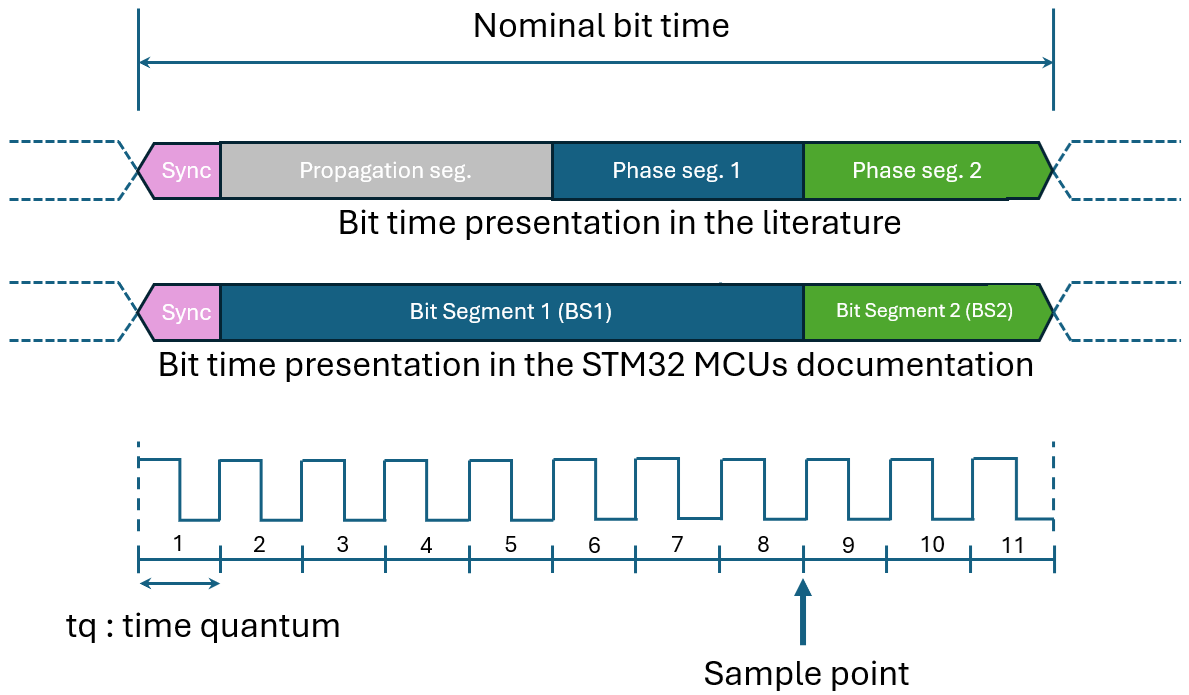 Nominal bit time

Sync
Propagation seg.
Phase seg. 1
Phase seg. 2

Bit time presentation in the literature

Sync
Bit Segment 1 (BS1)
Bit Segment 2 (BS2)

Bit time presentation in the STM32 MCUs documentation

1
2
3
4
5
6
7
8
9
10
11

tq : time quantum

Sample point